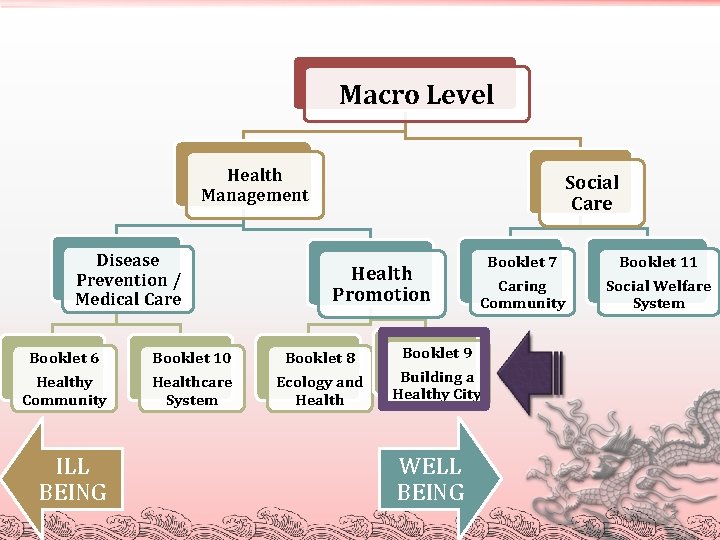 Macro Level

Health Management

Social Care

Disease Prevention / Medical Care

Health Promotion

Booklet 7 Caring Community

Booklet 11 Social Welfare System

Booklet 6 Healthy Community

Booklet 10 Healthcare System

Booklet 8 Ecology and Health

Booklet 9 Building a Healthy City

ILL BEING

WELL BEING